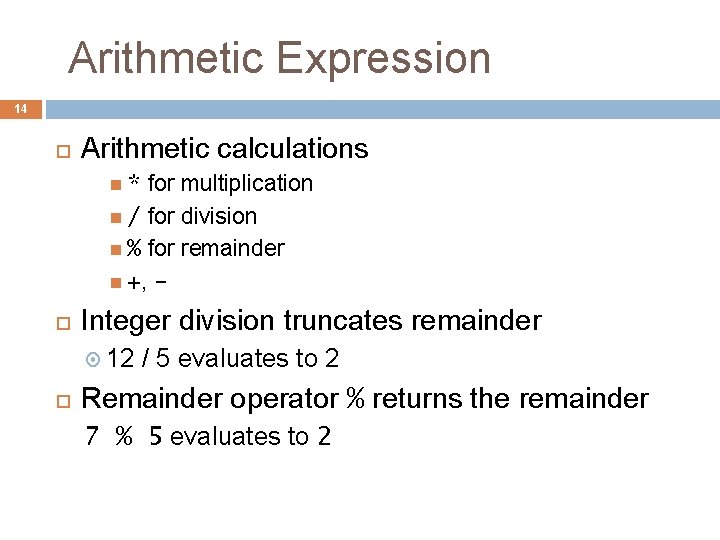 Arithmetic Expression

14

Arithmetic calculations

* for multiplication

/ for division

% for remainder

+, -

Integer division truncates remainder

12 / 5 evaluates to 2

Remainder operator % returns the remainder

7 % 5 evaluates to 2